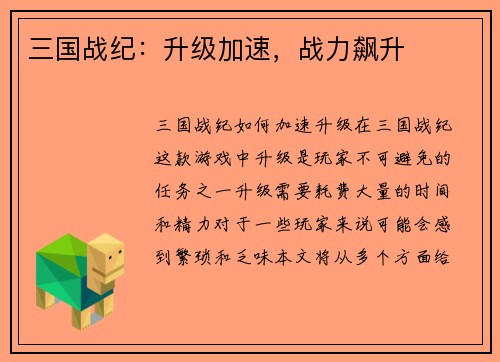 三国战纪：升级加速，战力飙升

三国战纪如何加速升级在三国战纪这款游戏中升级是玩家不可避免的任务之一升级需要耗费大量的时间和精力对于一些玩家来说可能会感到繁琐和乏味本文将从多个方面给